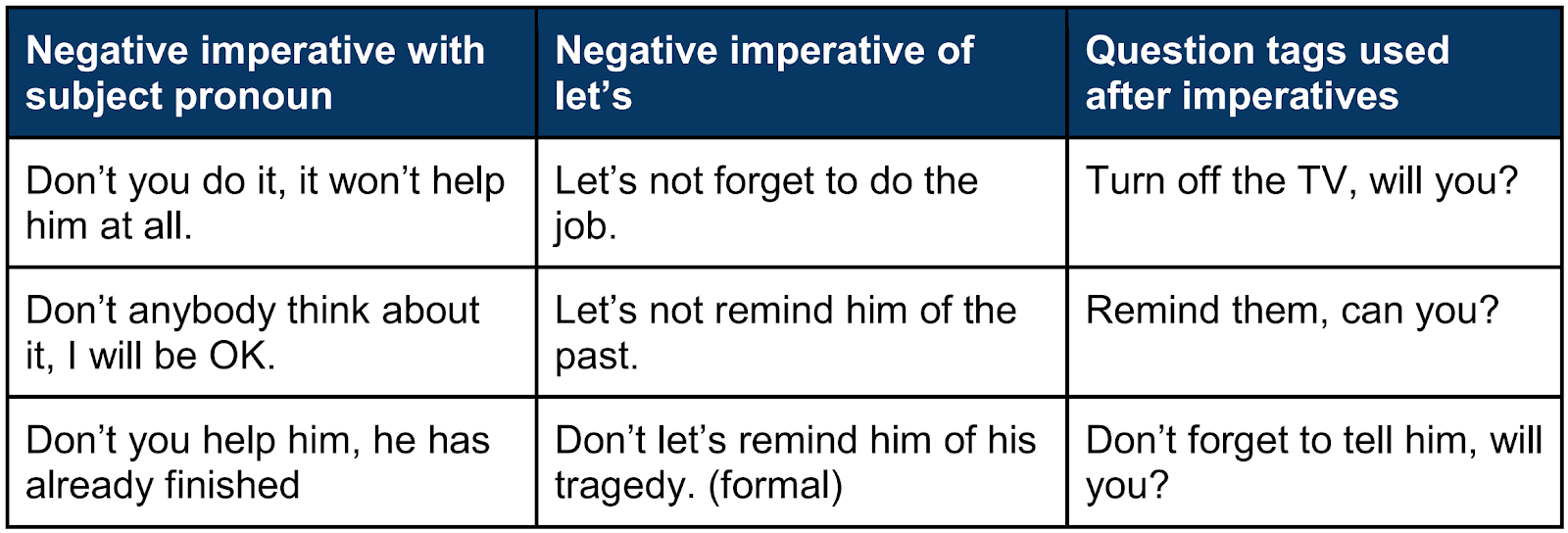 | Negative imperative with subject pronoun | Negative imperative of let’s | Question tags used after imperatives |
|---|---|---|
| Don’t you do it, it won’t help him at all. | Let’s not forget to do the job. | Turn off the TV, will you? |
| Don’t anybody think about it, I will be OK. | Let’s not remind him of the past. | Remind them, can you? |
| Don’t you help him, he has already finished | Don’t let’s remind him of his tragedy. (formal) | Don’t forget to tell him, will you? |